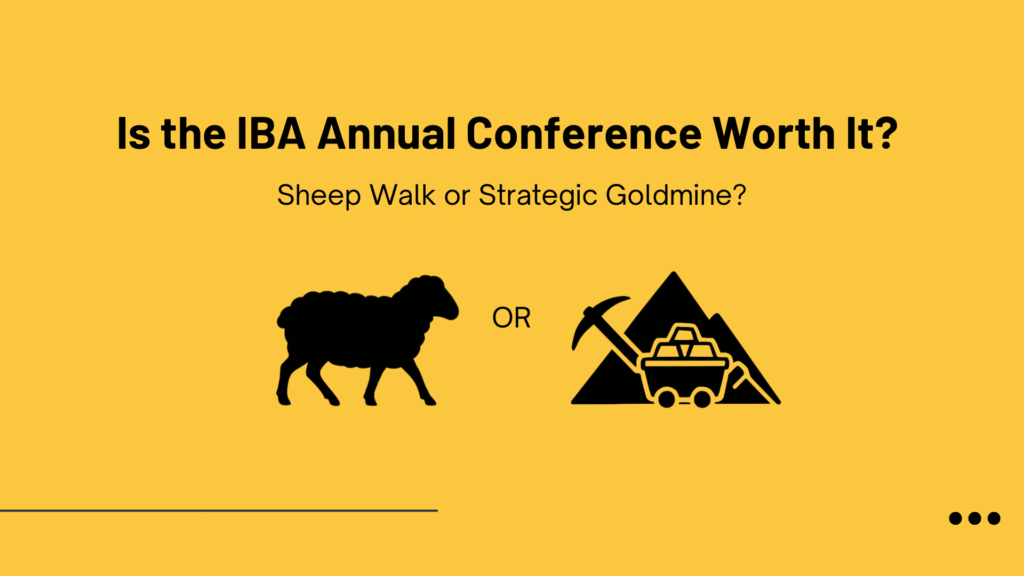 Is the IBA Annual Conference Worth It?

Sheep Walk or Strategic Goldmine?

OR